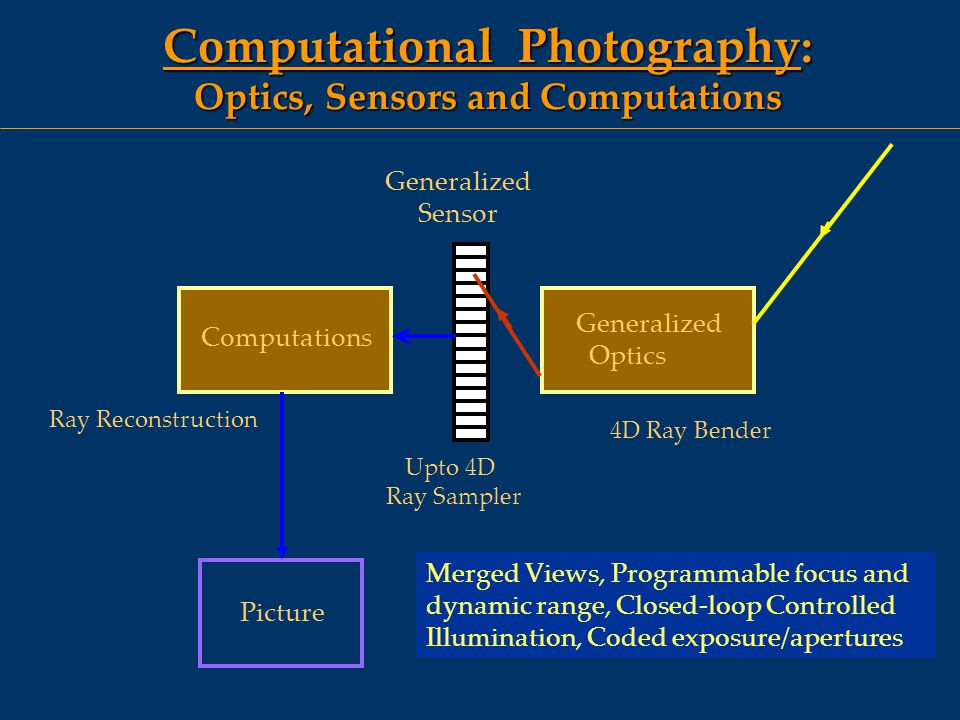 Computational Photography:
Optics, Sensors and Computations

Generalized Sensor

Computations

Generalized Optics

Ray Reconstruction

4D Ray Bender

Upto 4D Ray Sampler

Picture

Merged Views, Programmable focus and dynamic range, Closed-loop Controlled Illumination, Coded exposure/apertures